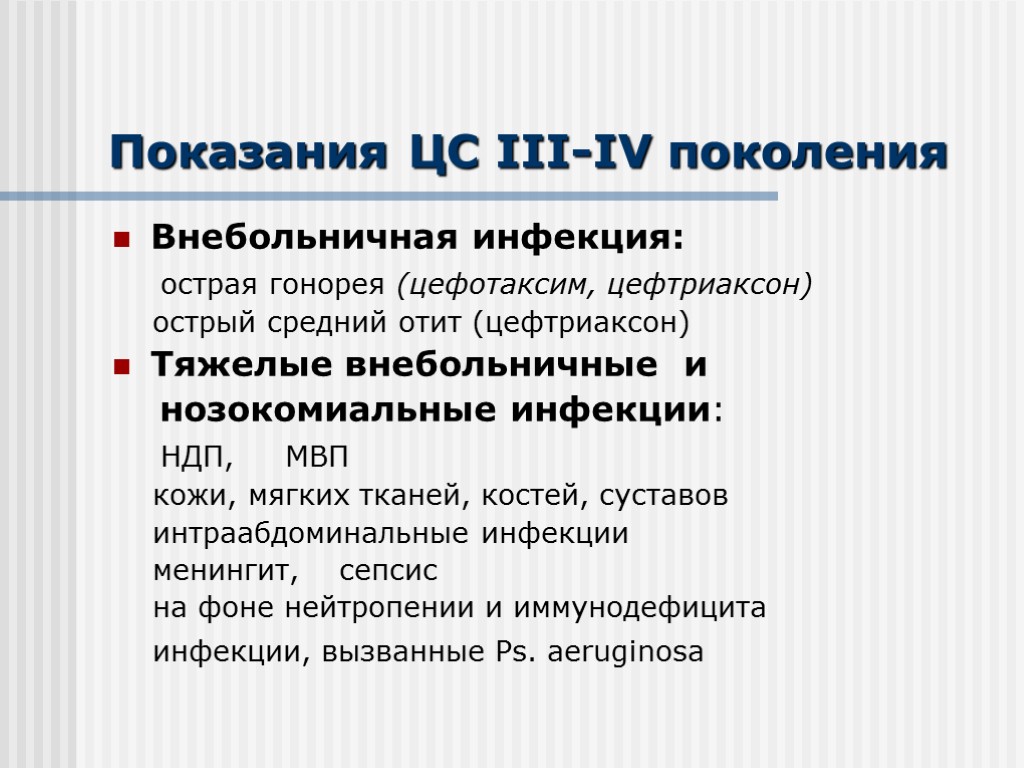 Показания ЦС III-IV поколения

Внебольничная инфекция:
острая гонорея (цефотаксим, цефтриаксон)
острый средний отит (цефтриаксон)

Тяжелые внебольничные и нозокомиальные инфекции:
НДП, МВП
кожи, мягких тканей, костей, суставов
интраабдоминальные инфекции
менингит, сепсис
на фоне нейтропении и иммунодефицита
инфекции, вызванные Ps. aeruginosa